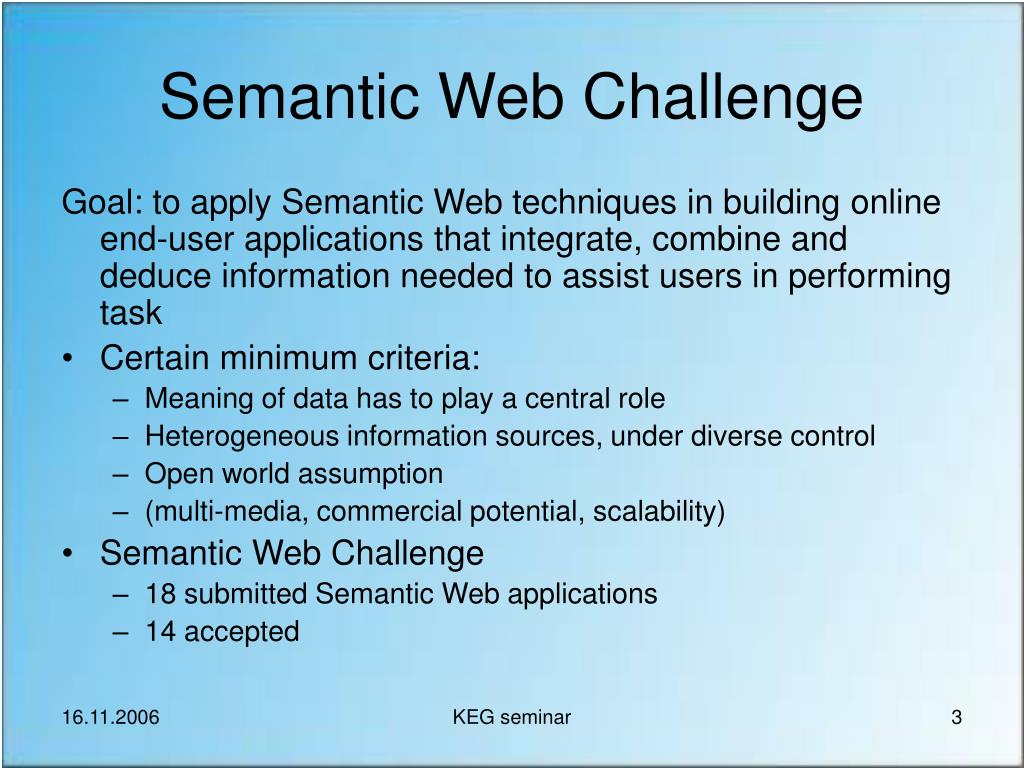 Semantic Web Challenge

Goal: to apply Semantic Web techniques in building online end-user applications that integrate, combine and deduce information needed to assist users in performing task

• Certain minimum criteria:
– Meaning of data has to play a central role
– Heterogeneous information sources, under diverse control
– Open world assumption
– (multi-media, commercial potential, scalability)
• Semantic Web Challenge
– 18 submitted Semantic Web applications
– 14 accepted

16.11.2006

KEG seminar

3